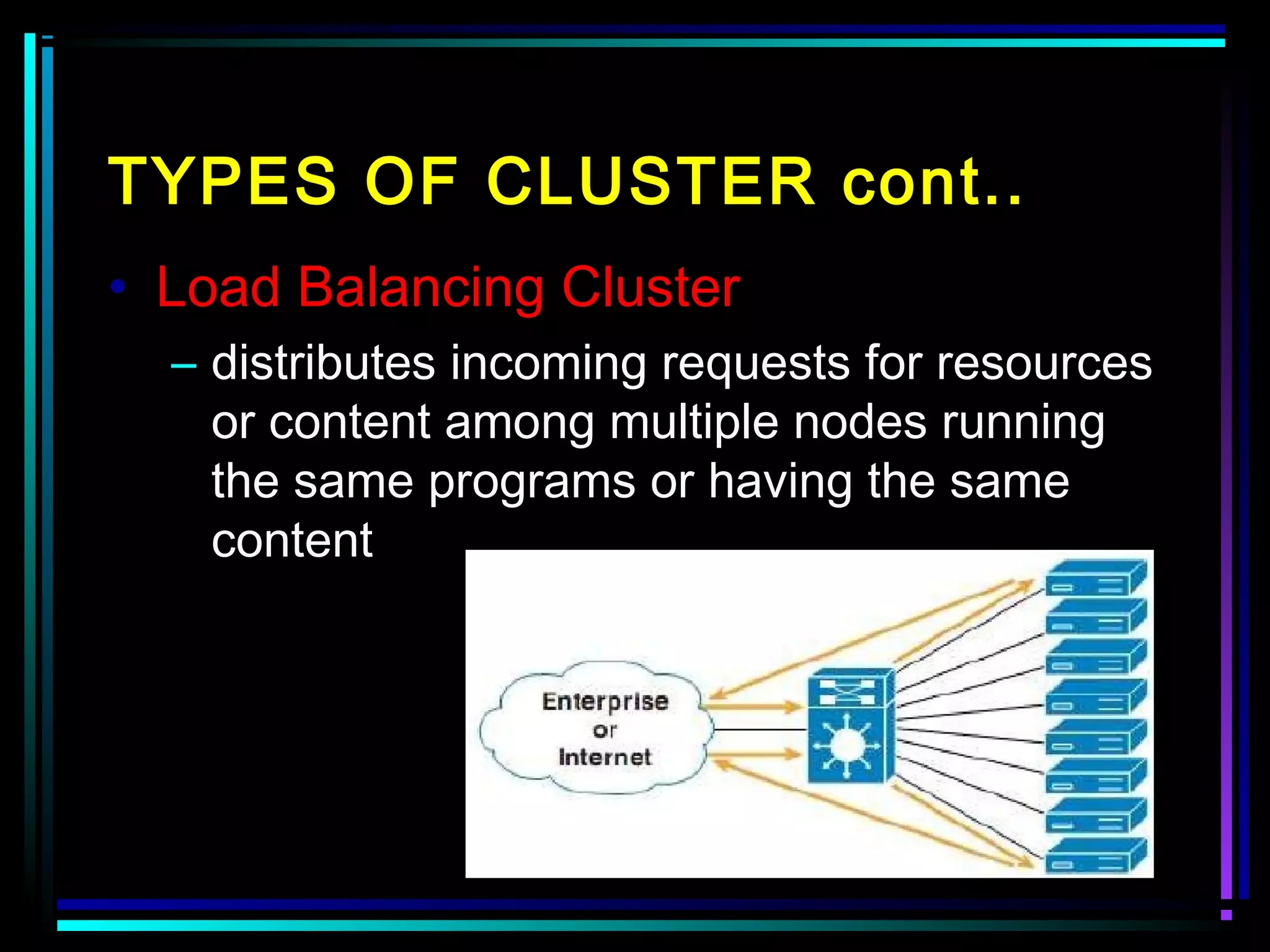 TYPES OF CLUSTER cont..

• Load Balancing Cluster

– distributes incoming requests for resources or content among multiple nodes running the same programs or having the same content

Enterprise
or
Internet